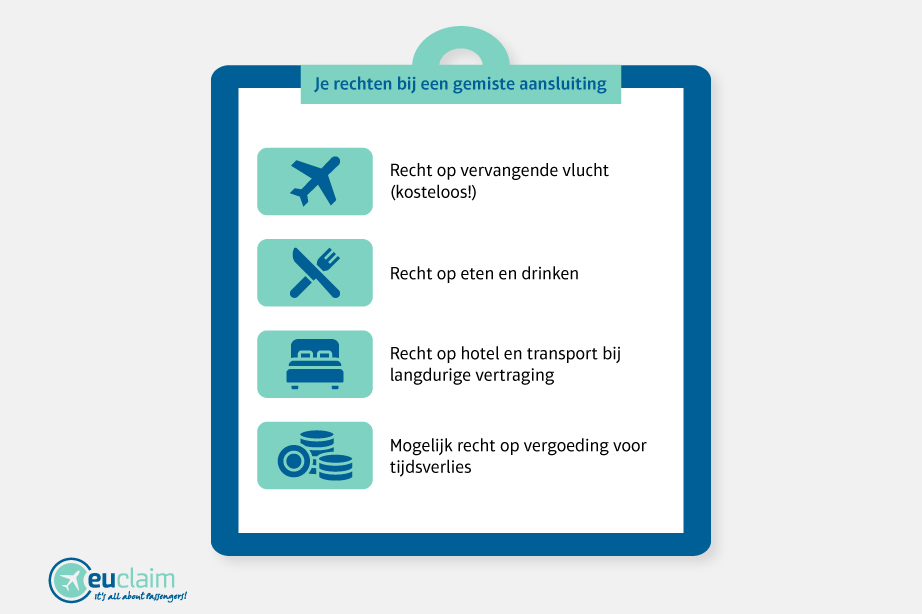 Je rechten bij een gemiste aansluiting

Recht op vervangende vlucht (kosteloos!)

Recht op eten en drinken

Recht op hotel en transport bij langdurige vertraging

Mogelijk recht op vergoeding voor tijdsverlies

euclaim
it's all about passengers!